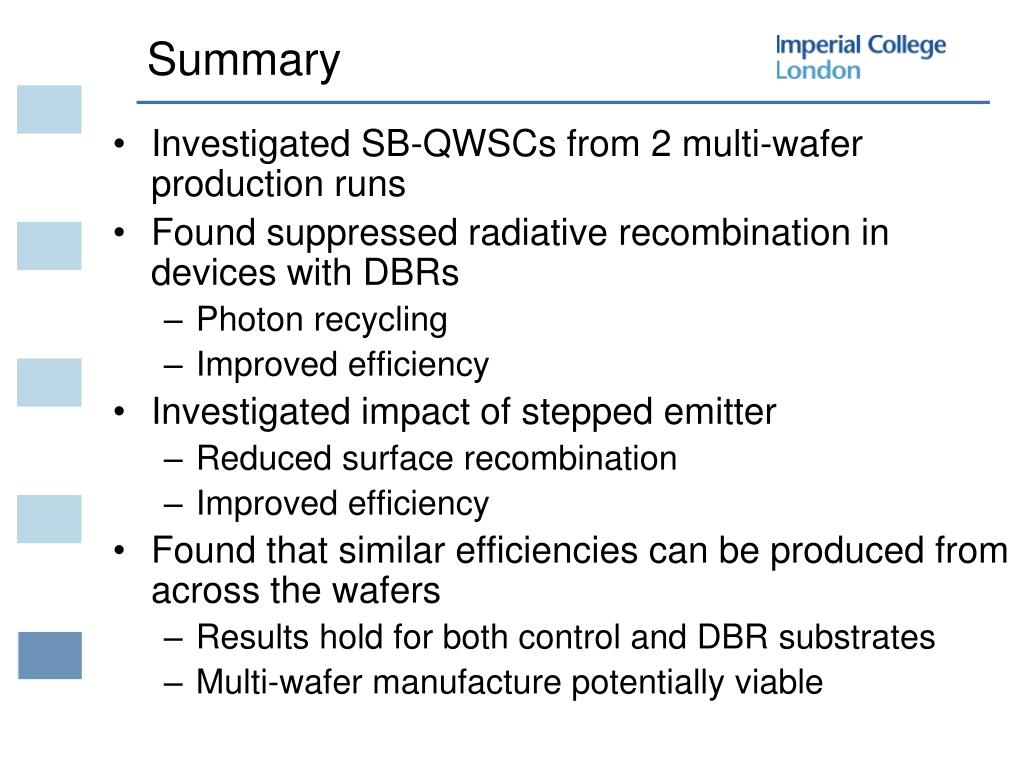 Summary

Imperial College London

• Investigated SB-QWSCs from 2 multi-wafer production runs
• Found suppressed radiative recombination in devices with DBRs
– Photon recycling
– Improved efficiency
• Investigated impact of stepped emitter
– Reduced surface recombination
– Improved efficiency
• Found that similar efficiencies can be produced from across the wafers
– Results hold for both control and DBR substrates
– Multi-wafer manufacture potentially viable